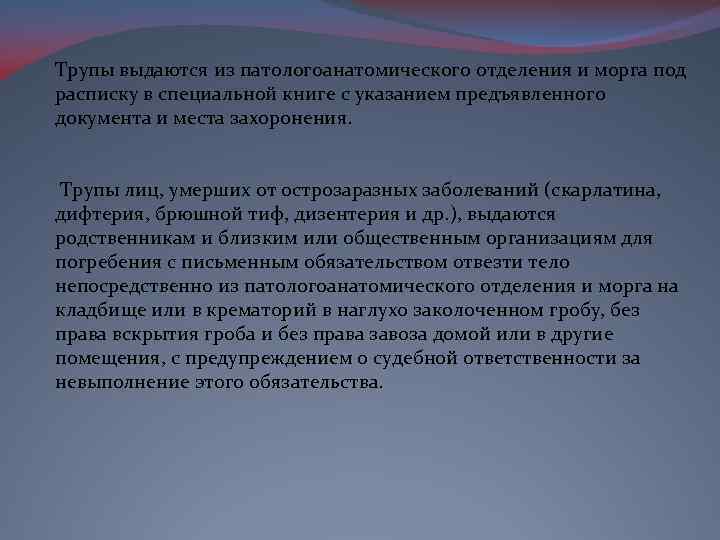 Трупы выдаются из патологоанатомического отделения и морга под расписку в специальной книге с указанием предъявленного документа и места захоронения.

Трупы лиц, умерших от острозаразных заболеваний (скарлатина, дифтерия, брюшной тиф, дизентерия и др.), выдаются родственникам и близким или общественным организациям для погребения с письменным обязательством отвезти тело непосредственно из патологоанатомического отделения и морга на кладбище или в крематорий в наглухо заколоченном гробу, без права вскрытия гроба и без права завоза домой или в другие помещения, с предупреждением о судебной ответственности за невыполнение этого обязательства.